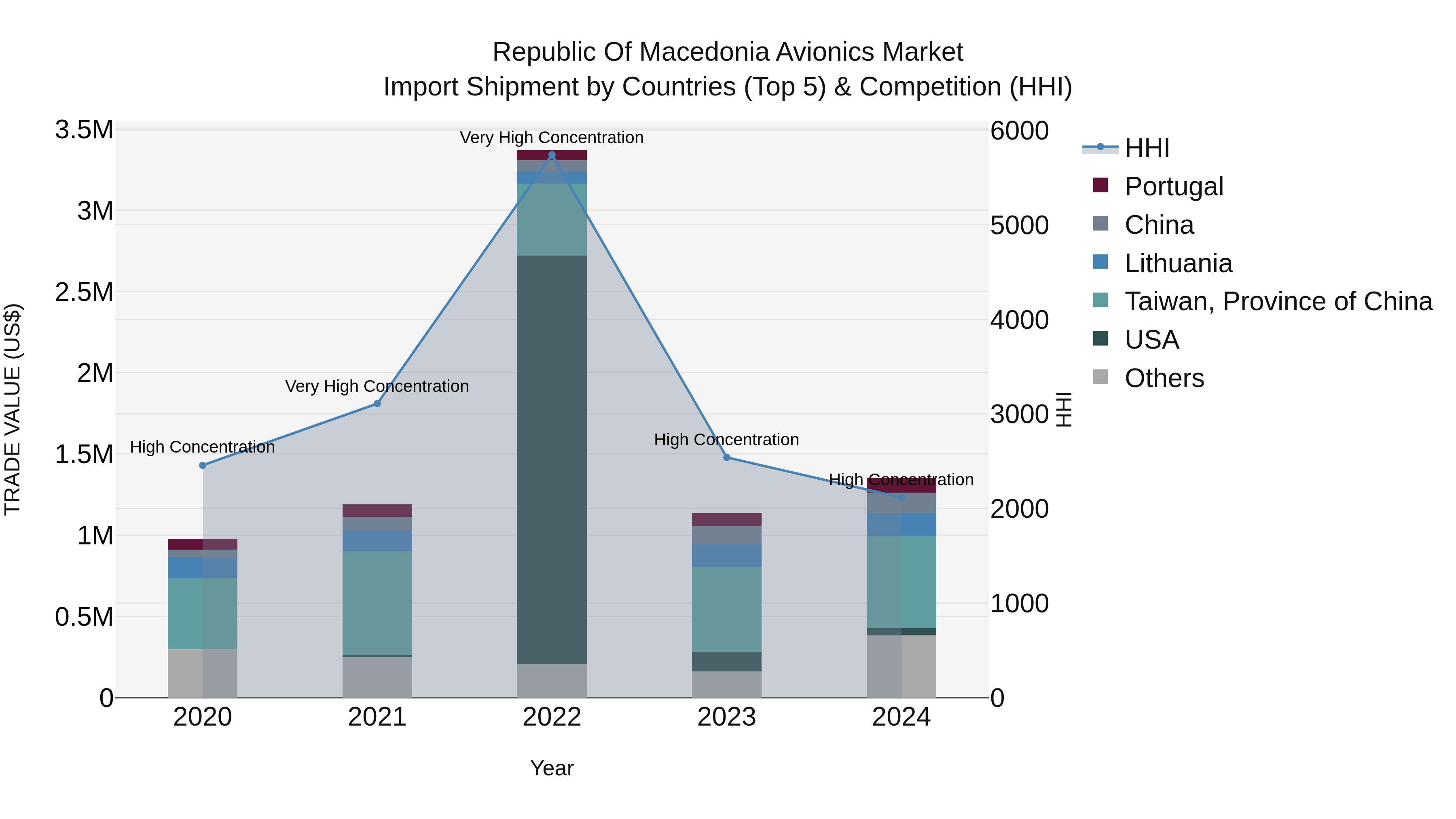 Republic Of Macedonia Avionics Market
Import Shipment by Countries (Top 5) & Competition (HHI)

TRADE VALUE (US$)

3.5M
3M
2.5M
2M
1.5M
1M
0.5M
0

6000
5000
4000
3000
2000
1000
0

HHI

High Concentration
Very High Concentration
Very High Concentration
High Concentration
High Concentration

2020
2021
2022
2023
2024

Year

HHI
Portugal
China
Lithuania
Taiwan, Province of China
USA
Others